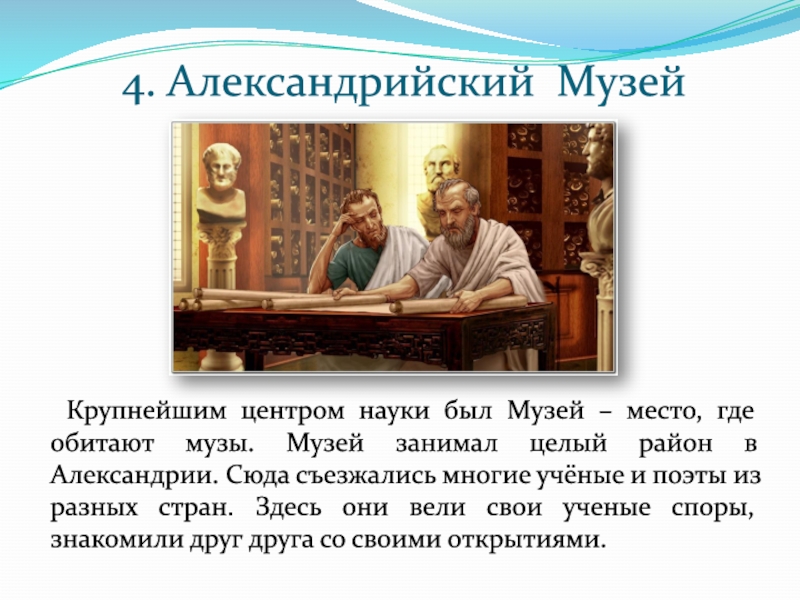 4. Александрийский Музей

Крупнейшим центром науки был Музей – место, где обитают музы. Музей занимал целый район в Александрии. Сюда съезжались многие учёные и поэты из разных стран. Здесь они вели свои ученые споры, знакомили друг друга со своими открытиями.